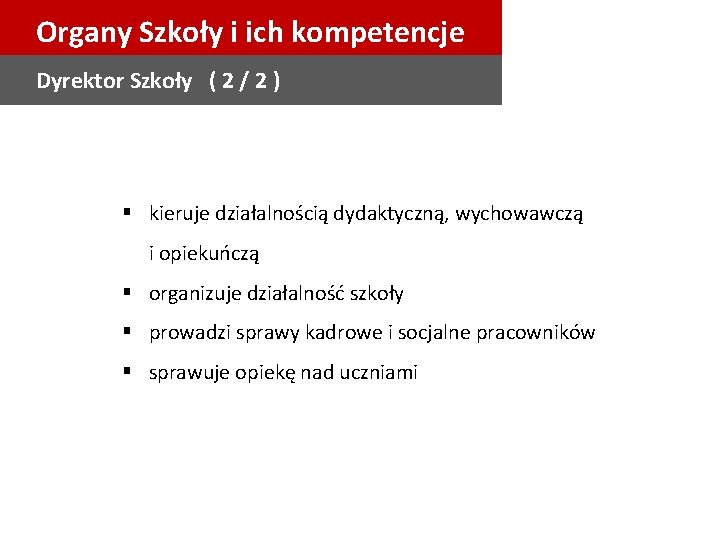 Organy Szkoły i ich kompetencje

Dyrektor Szkoły ( 2 / 2 )

▪ kieruje działalnością dydaktyczną, wychowawczą i opiekuńczą
▪ organizuje działalność szkoły
▪ prowadzi sprawy kadrowe i socjalne pracowników
▪ sprawuje opiekę nad uczniami